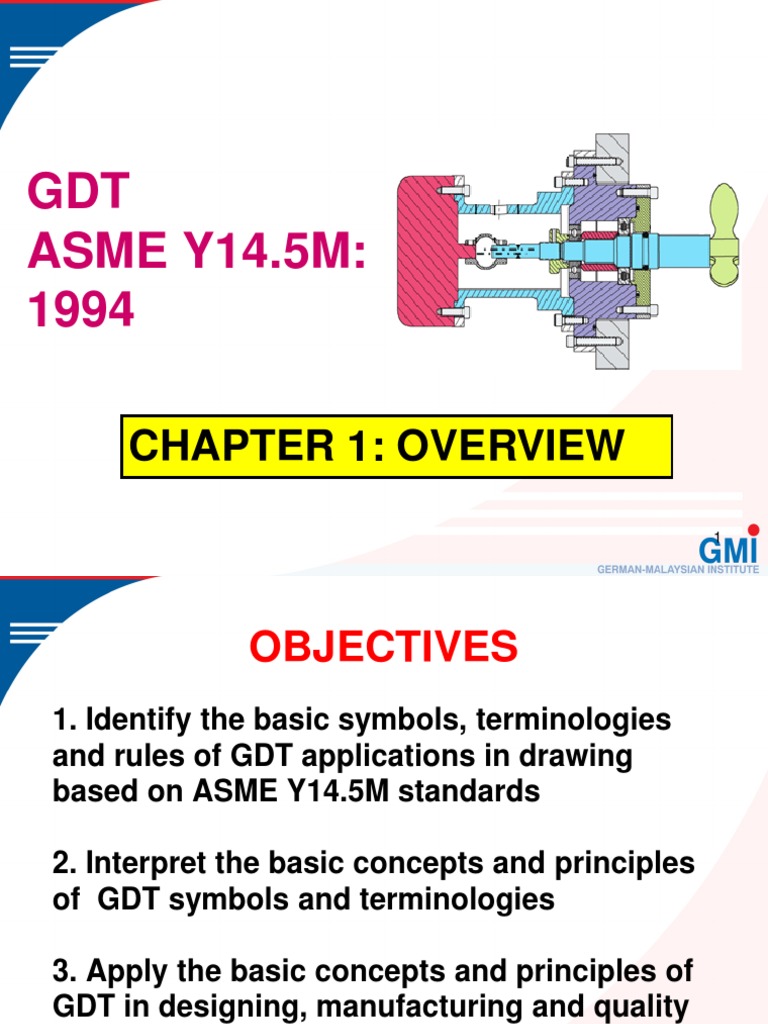 GDT
ASME Y14.5M: 1994

CHAPTER 1: OVERVIEW

1

GMI
GERMAN-MALAYSIAN INSTITUTE

OBJECTIVES

1. Identify the basic symbols, terminologies and rules of GDT applications in drawing based on ASME Y14.5M standards

2. Interpret the basic concepts and principles of GDT symbols and terminologies

3. Apply the basic concepts and principles of GDT in designing, manufacturing and quality